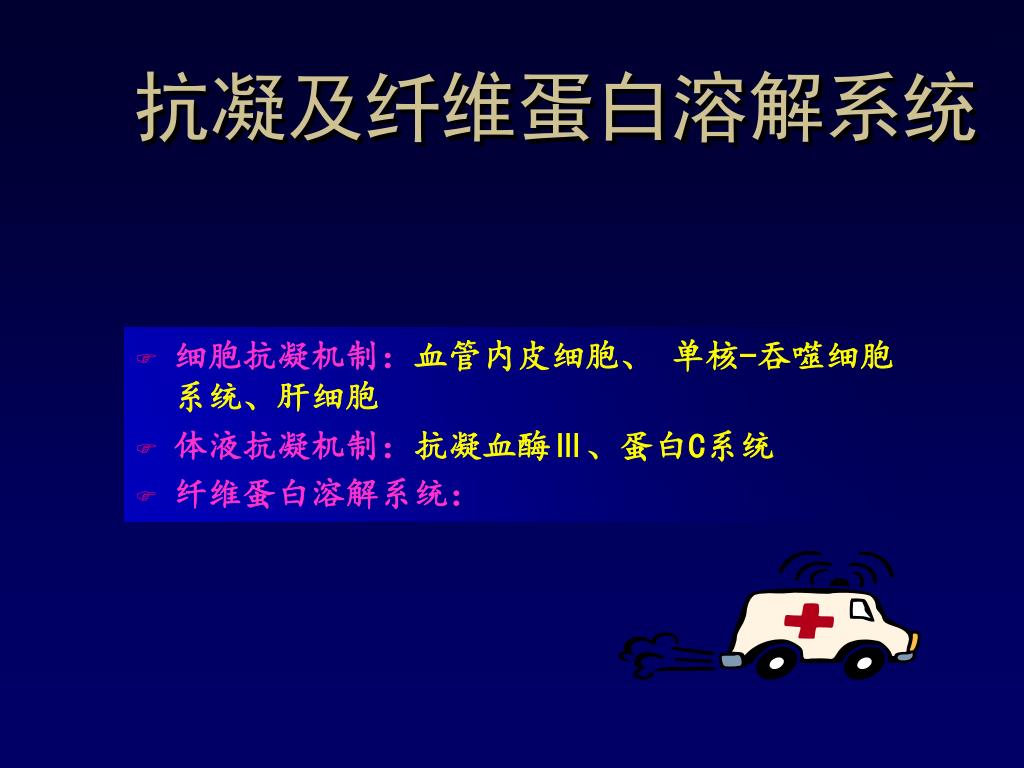 抗凝及纤维蛋白溶解系统

☞ 细胞抗凝机制：血管内皮细胞、 单核-吞噬细胞系统、肝细胞

☞ 体液抗凝机制：抗凝血酶Ⅲ、蛋白C系统

☞ 纤维蛋白溶解系统：